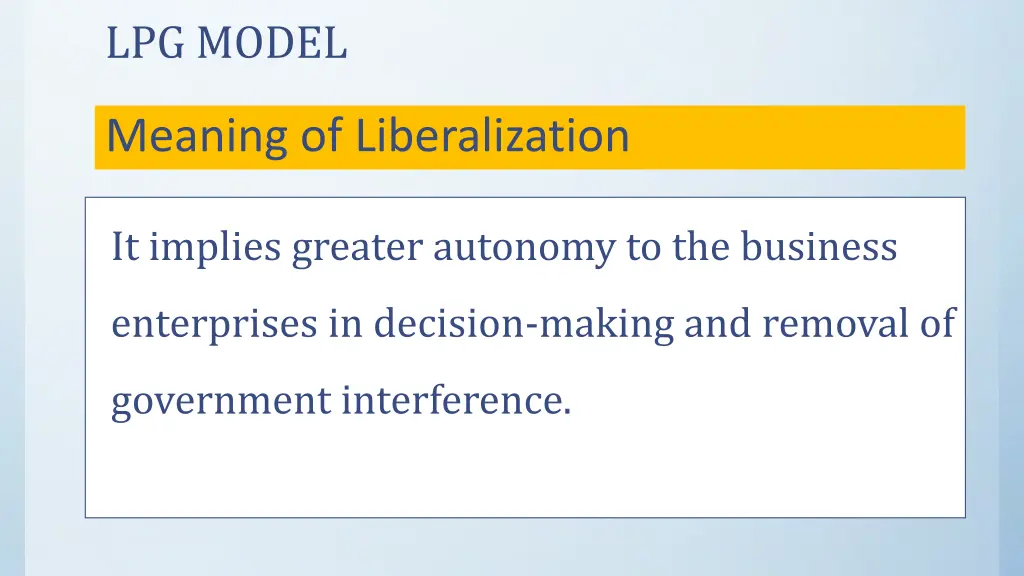 LPG MODEL

Meaning of Liberalization

It implies greater autonomy to the business enterprises in decision-making and removal of government interference.